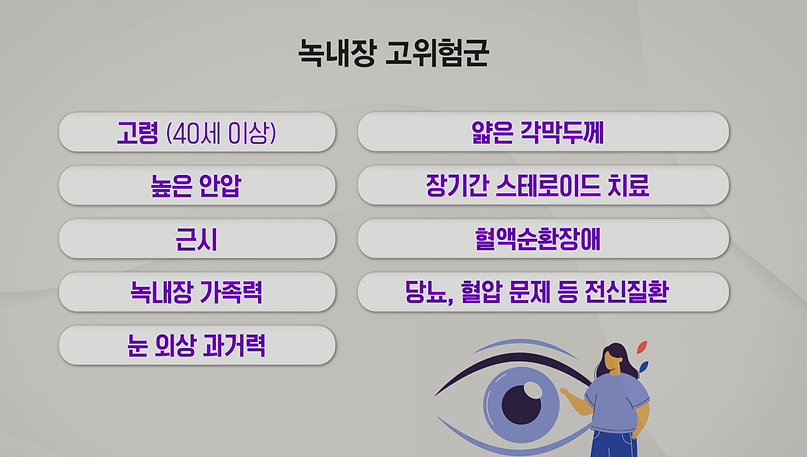 녹내장 고위험군

고령 (40세 이상)

높은 안압

근시

녹내장 가족력

눈 외상 과거력

얇은 각막두께

장기간 스테로이드 치료

혈액순환장애

당뇨, 혈압 문제 등 전신질환